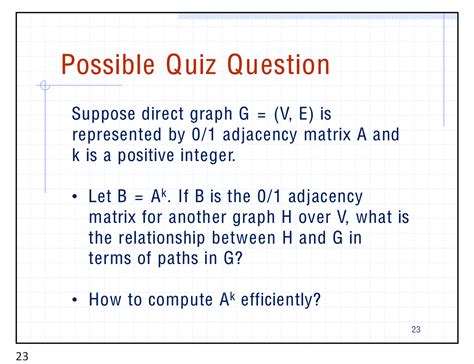 Possible Quiz Question

Suppose direct graph G = (V, E) is represented by 0/1 adjacency matrix A and k is a positive integer.

• Let B = $A^k$. If B is the 0/1 adjacency matrix for another graph H over V, what is the relationship between H and G in terms of paths in G?

• How to compute $A^k$ efficiently?

23

23